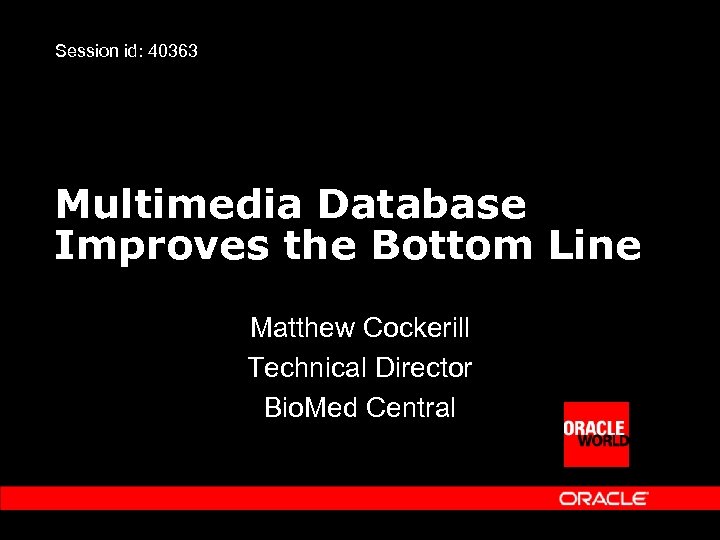 Session id: 40363

Multimedia Database Improves the Bottom Line

Matthew Cockerill
Technical Director
BioMed Central

ORACLE WORLD

ORACLE